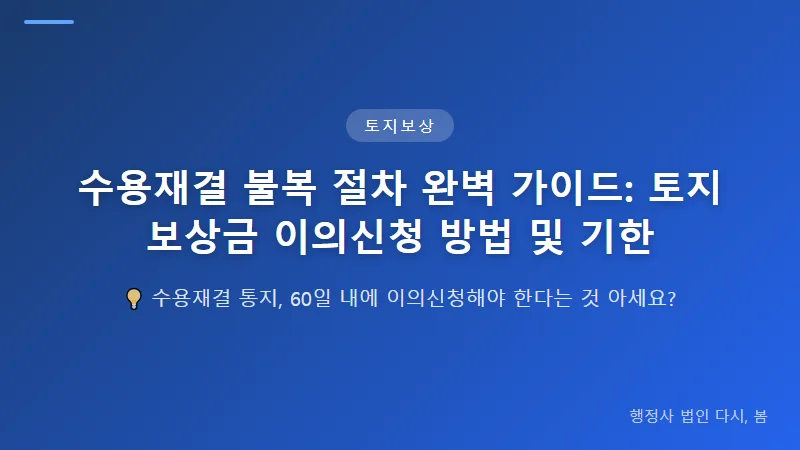 토지보상

수용재결 불복 절차 완벽 가이드: 토지 보상금 이의신청 방법 및 기한

💡 수용재결 통지, 60일 내에 이의신청해야 한다는 것 아세요?

행정사 법인 다시, 봄